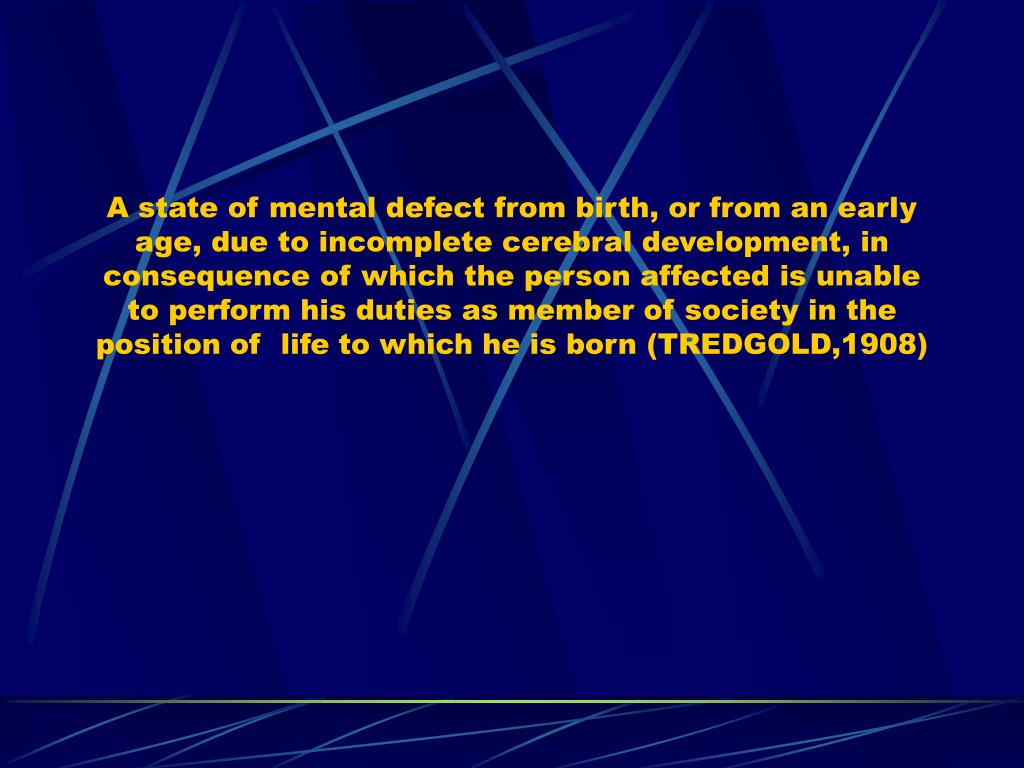 A state of mental defect from birth, or from an early age, due to incomplete cerebral development, in consequence of which the person affected is unable to perform his duties as member of society in the position of life to which he is born (TREDGOLD,1908)